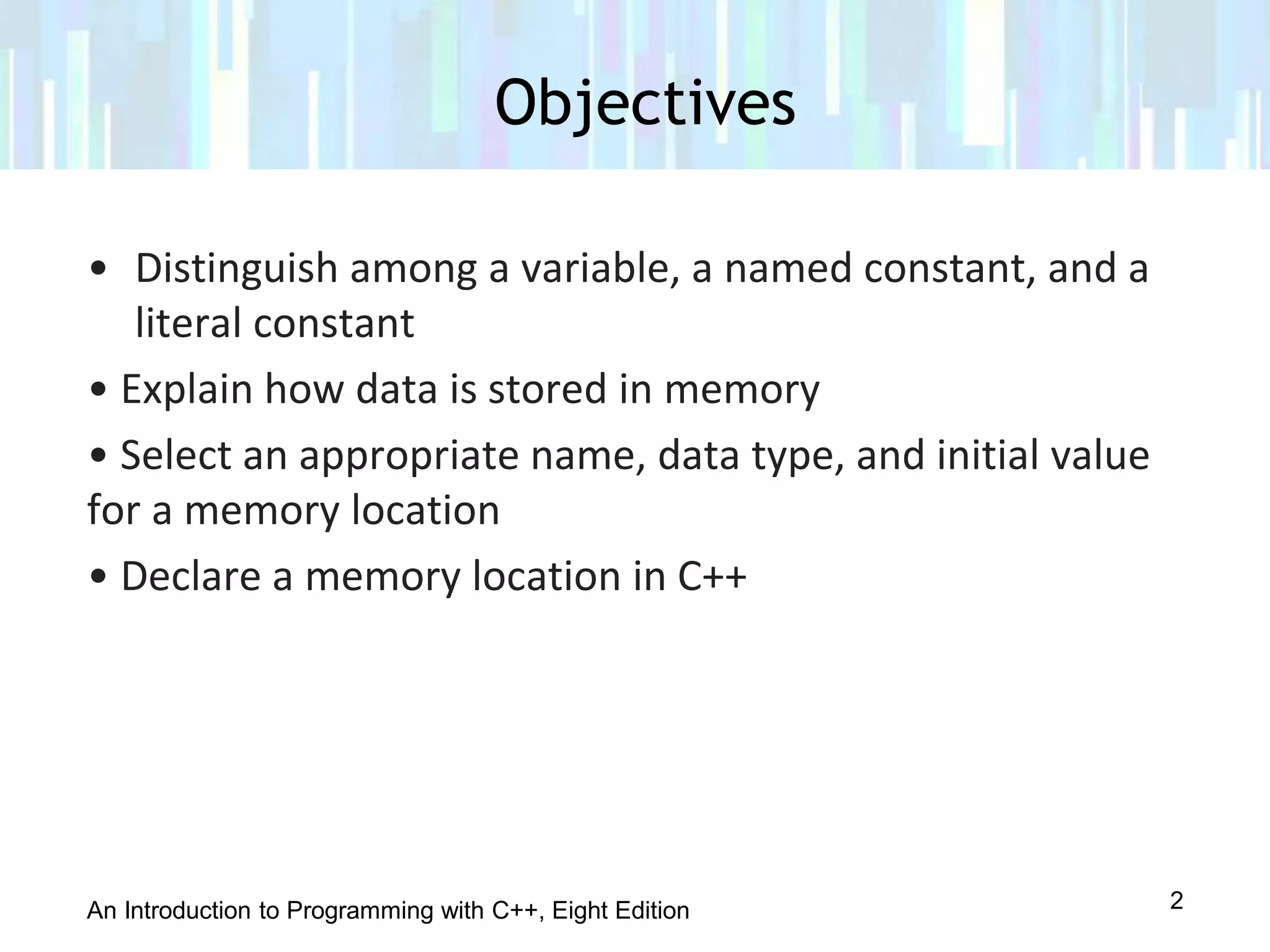 Objectives

• Distinguish among a variable, a named constant, and a literal constant

• Explain how data is stored in memory

• Select an appropriate name, data type, and initial value for a memory location

• Declare a memory location in C++

An Introduction to Programming with C++, Eight Edition

2